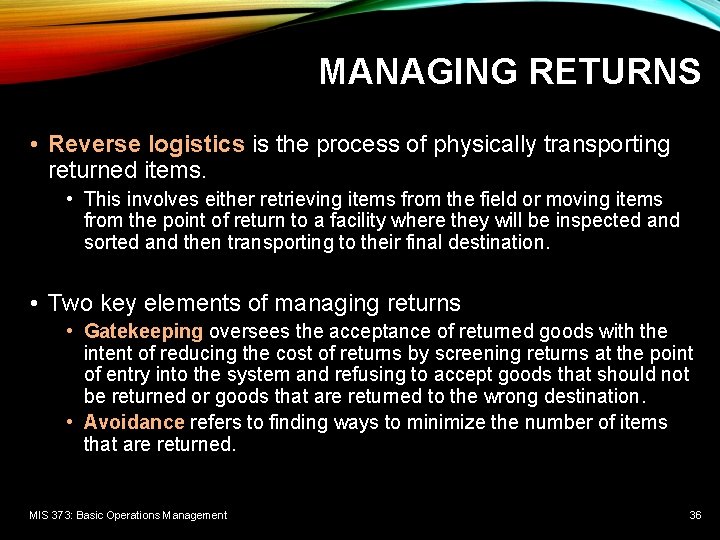 MANAGING RETURNS

• Reverse logistics is the process of physically transporting returned items.

• This involves either retrieving items from the field or moving items from the point of return to a facility where they will be inspected and sorted and then transporting to their final destination.

• Two key elements of managing returns

• Gatekeeping oversees the acceptance of returned goods with the intent of reducing the cost of returns by screening returns at the point of entry into the system and refusing to accept goods that should not be returned or goods that are returned to the wrong destination.

• Avoidance refers to finding ways to minimize the number of items that are returned.

MIS 373: Basic Operations Management

36